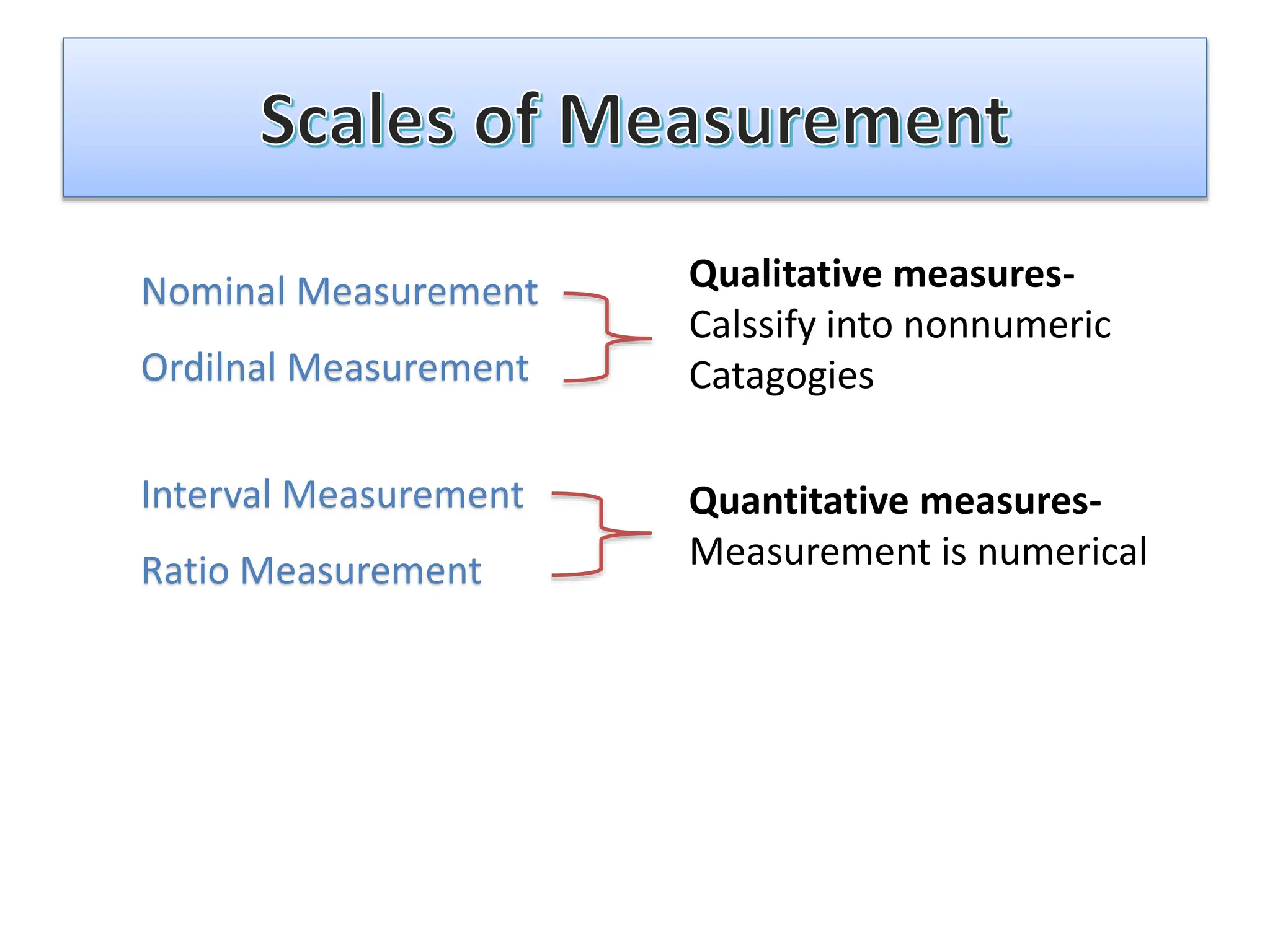 Scales of Measurement

Nominal Measurement

Ordilnal Measurement

Qualitative measures-
Calssify into nonnumeric Catagogies

Interval Measurement

Ratio Measurement

Quantitative measures-
Measurement is numerical